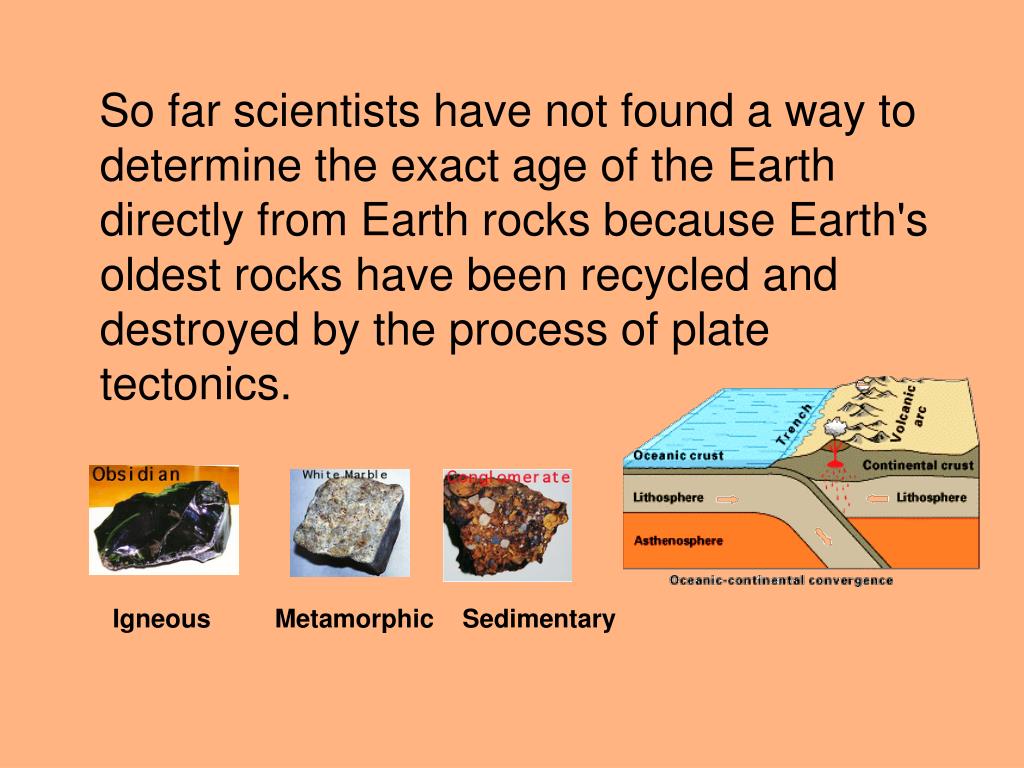 So far scientists have not found a way to determine the exact age of the Earth directly from Earth rocks because Earth's oldest rocks have been recycled and destroyed by the process of plate tectonics.

Obsidian

White Marble

Conglomerate

Trench

Volcanic arc

Oceanic crust

Continental crust

Lithosphere

Lithosphere

Asthenosphere

Oceanic-continental convergence

Igneous

Metamorphic

Sedimentary